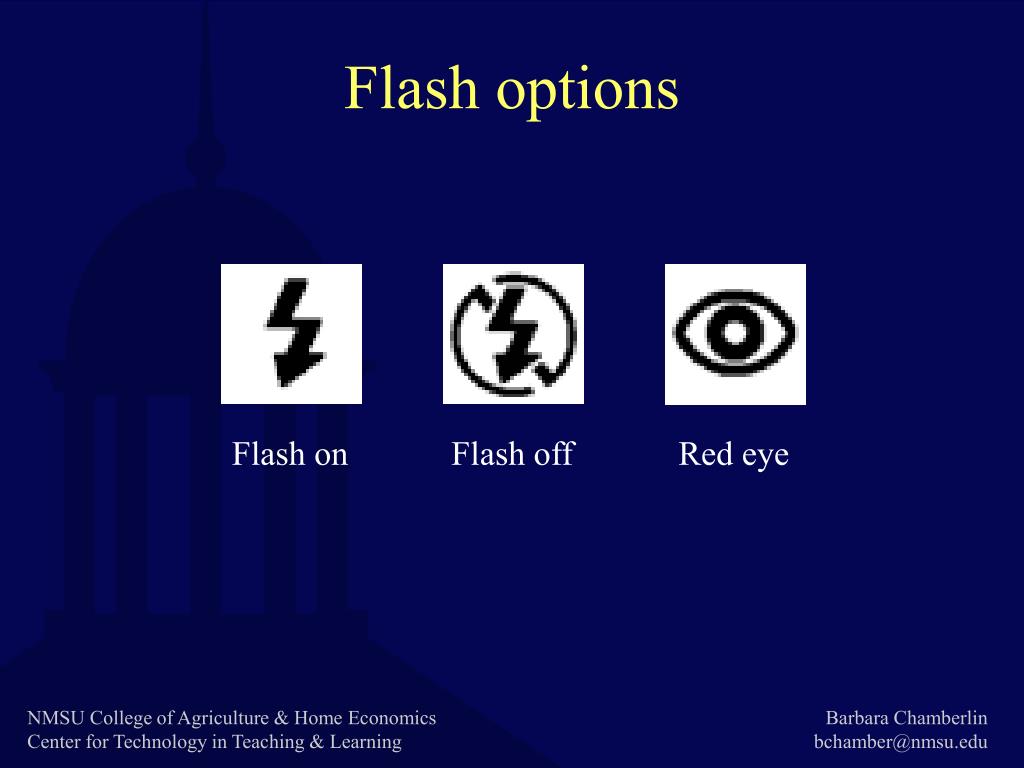 Flash options

Flash on

Flash off

Red eye

NMSU College of Agriculture & Home Economics
Center for Technology in Teaching & Learning

Barbara Chamberlin
bchamber@nmsu.edu